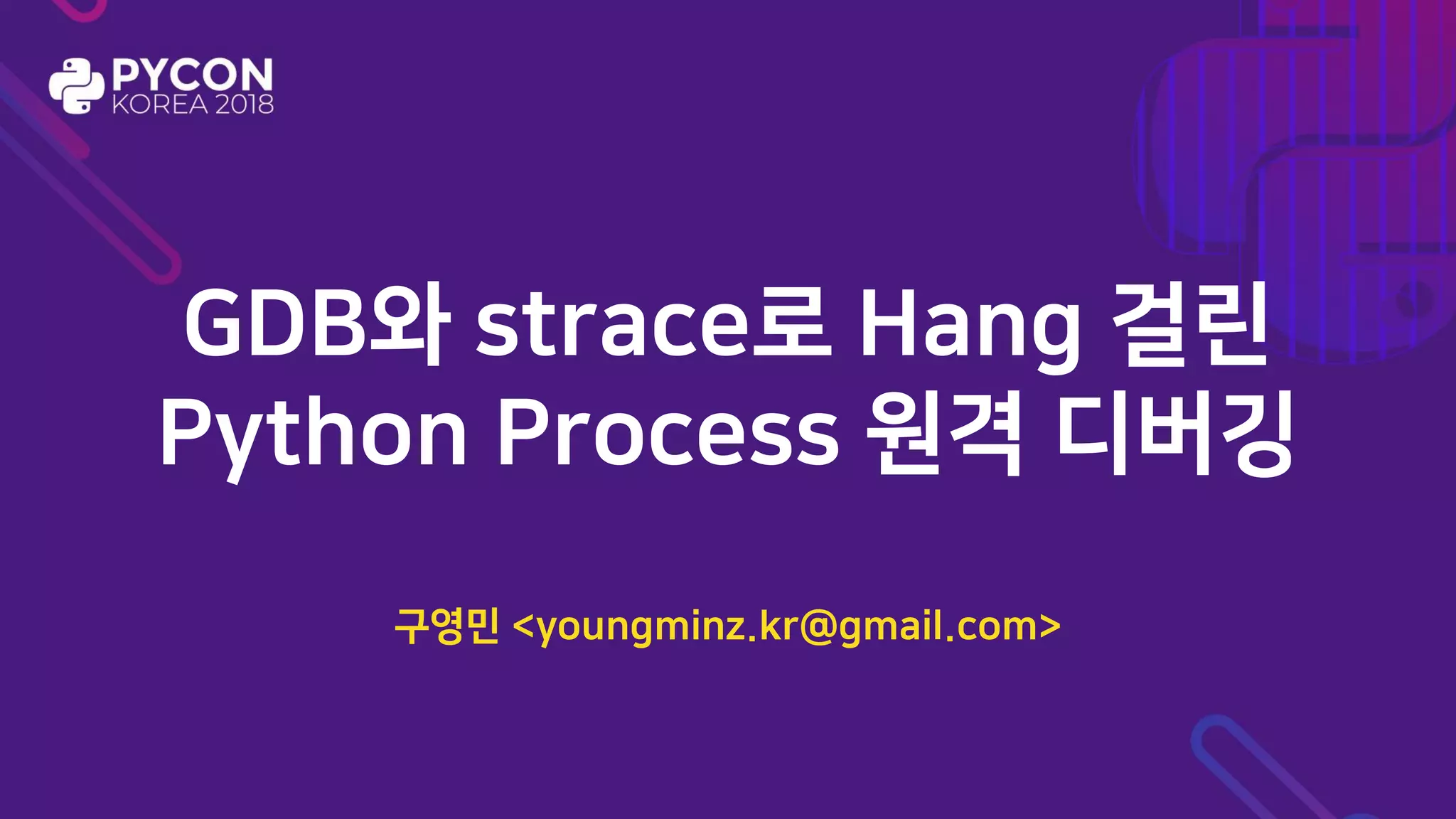 PYCON
KOREA 2018

GDB와 strace로 Hang 걸린 Python Process 원격 디버깅

구영민 <youngminz.kr@gmail.com>